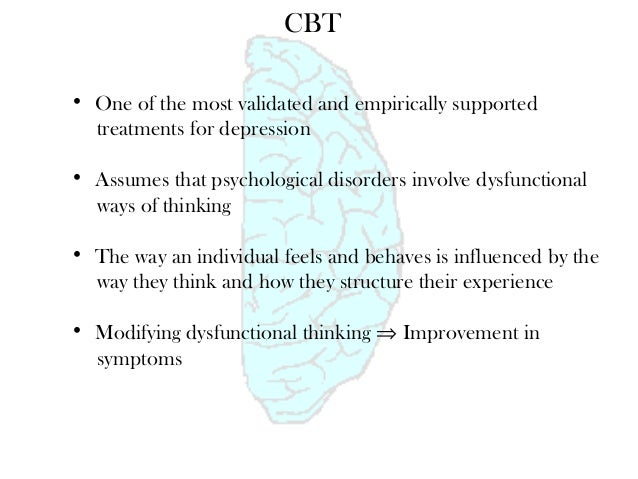 CBT

• One of the most validated and empirically supported treatments for depression

• Assumes that psychological disorders involve dysfunctional ways of thinking

• The way an individual feels and behaves is influenced by the way they think and how they structure their experience

• Modifying dysfunctional thinking $\Rightarrow$ Improvement in symptoms